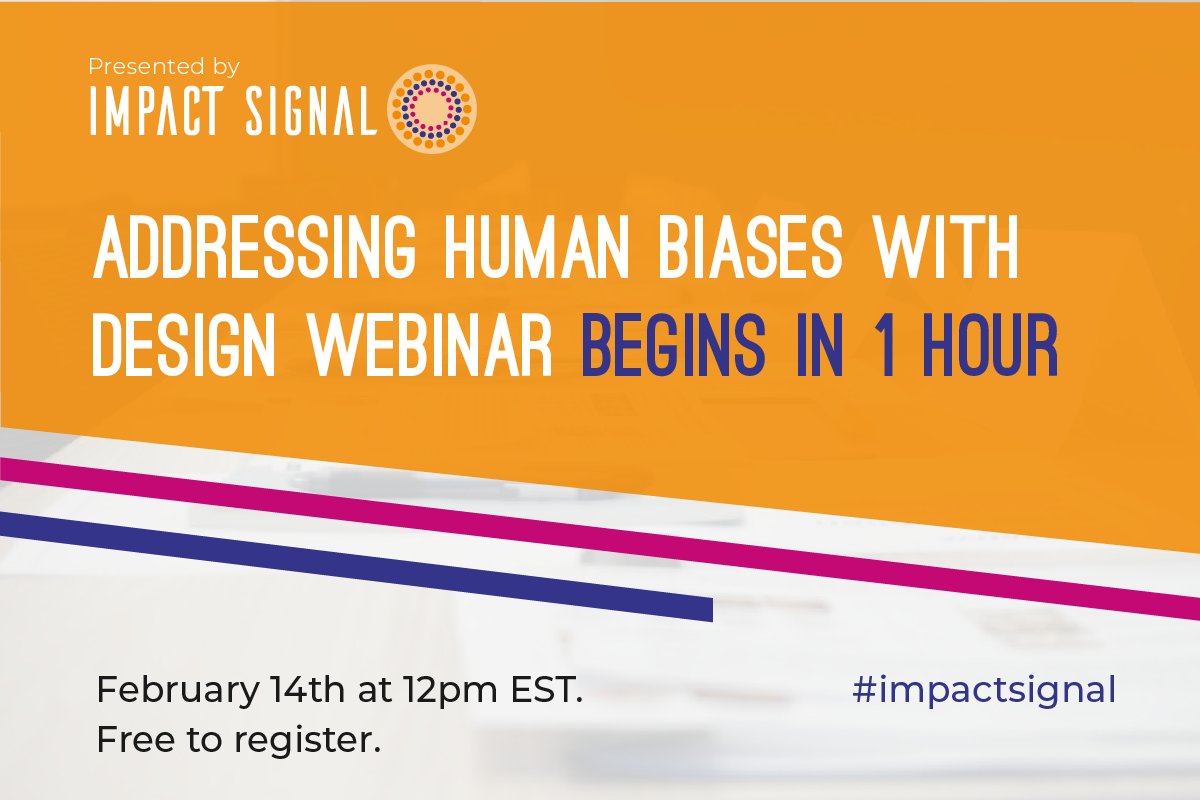 Presented by
IMPACT SIGNAL

ADDRESSING HUMAN BIASES WITH DESIGN WEBINAR BEGINS IN 1 HOUR

February 14th at 12pm EST.
Free to register.

#impactsignal